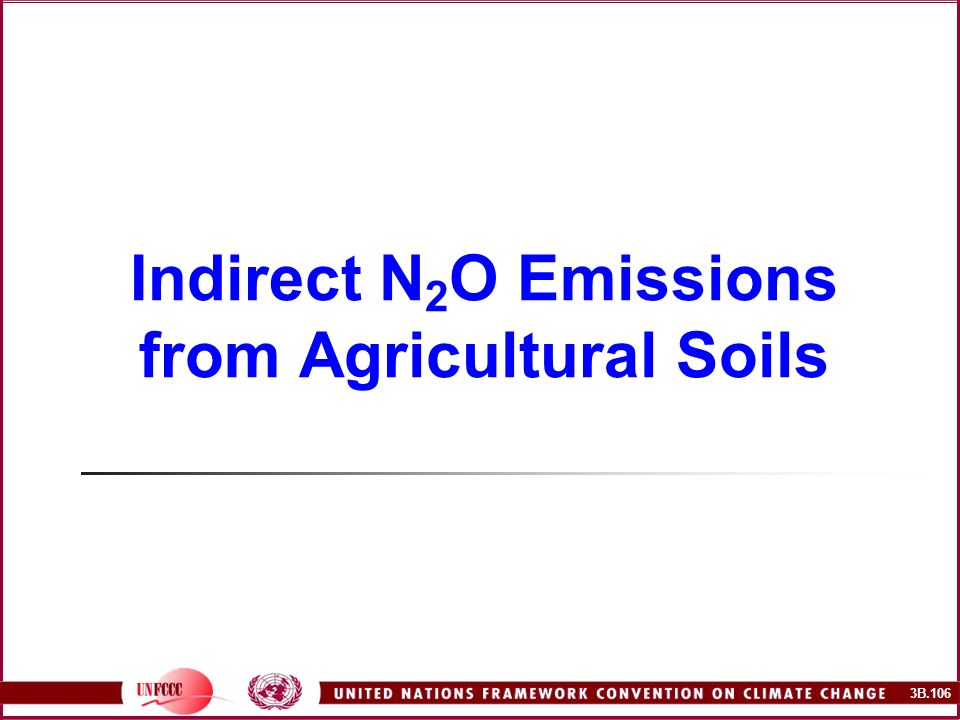 Indirect $N_2O$ Emissions from Agricultural Soils

UNFCCC

UNITED NATIONS FRAMEWORK CONVENTION ON CLIMATE CHANGE

3B.106